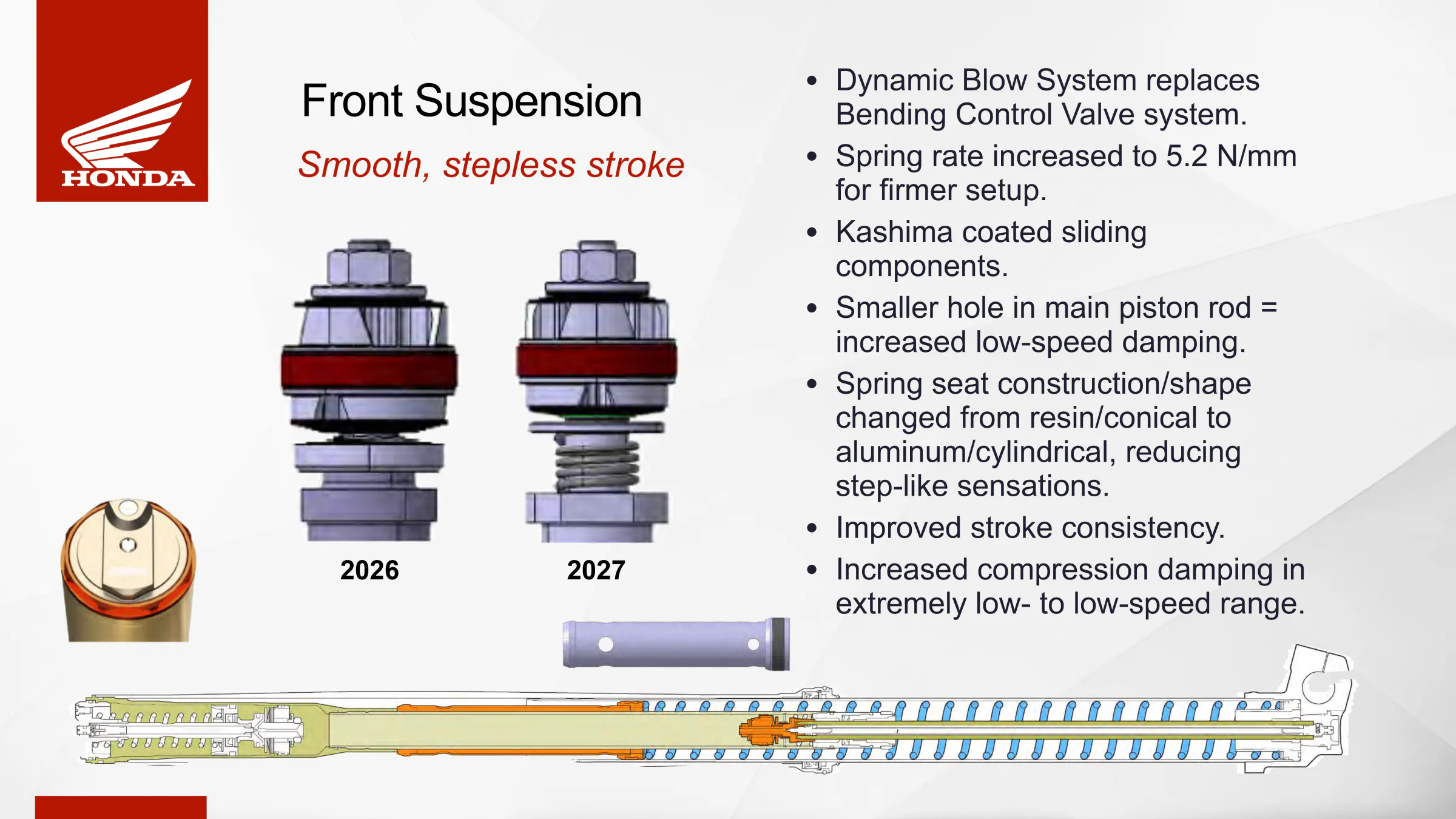 HONDA

Front Suspension

Smooth, stepless stroke

2026

2027

• Dynamic Blow System replaces Bending Control Valve system.
• Spring rate increased to 5.2 N/mm for firmer setup.
• Kashima coated sliding components.
• Smaller hole in main piston rod = increased low-speed damping.
• Spring seat construction/shape changed from resin/conical to aluminum/cylindrical, reducing step-like sensations.
• Improved stroke consistency.
• Increased compression damping in extremely low- to low-speed range.